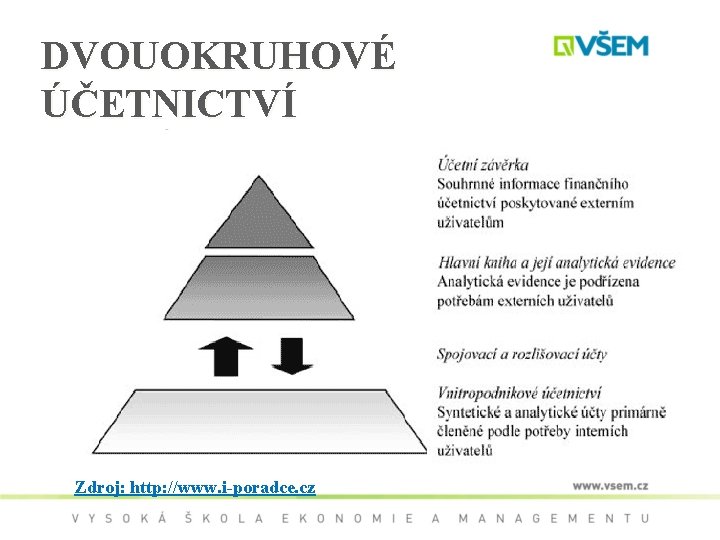 DVOUOKRUHOVÉ ÚČETNICTVÍ

VŠEM

Účetní závěrka
Souhrnné informace finančního účetnictví poskytované externím uživatelům

Hlavní kniha a její analytická evidence
Analytická evidence je podřízena potřebám externích uživatelů

Spojovací a rozlišovací účty

Vnitropodnikové účetnictví
Syntetické a analytické účty primárně členěné podle potřeby interních uživatelů

Zdroj: http://www.i-poradce.cz

www.vsem.cz

VYSOKÁ ŠKOLA EKONOMIE A MANAGEMENTU